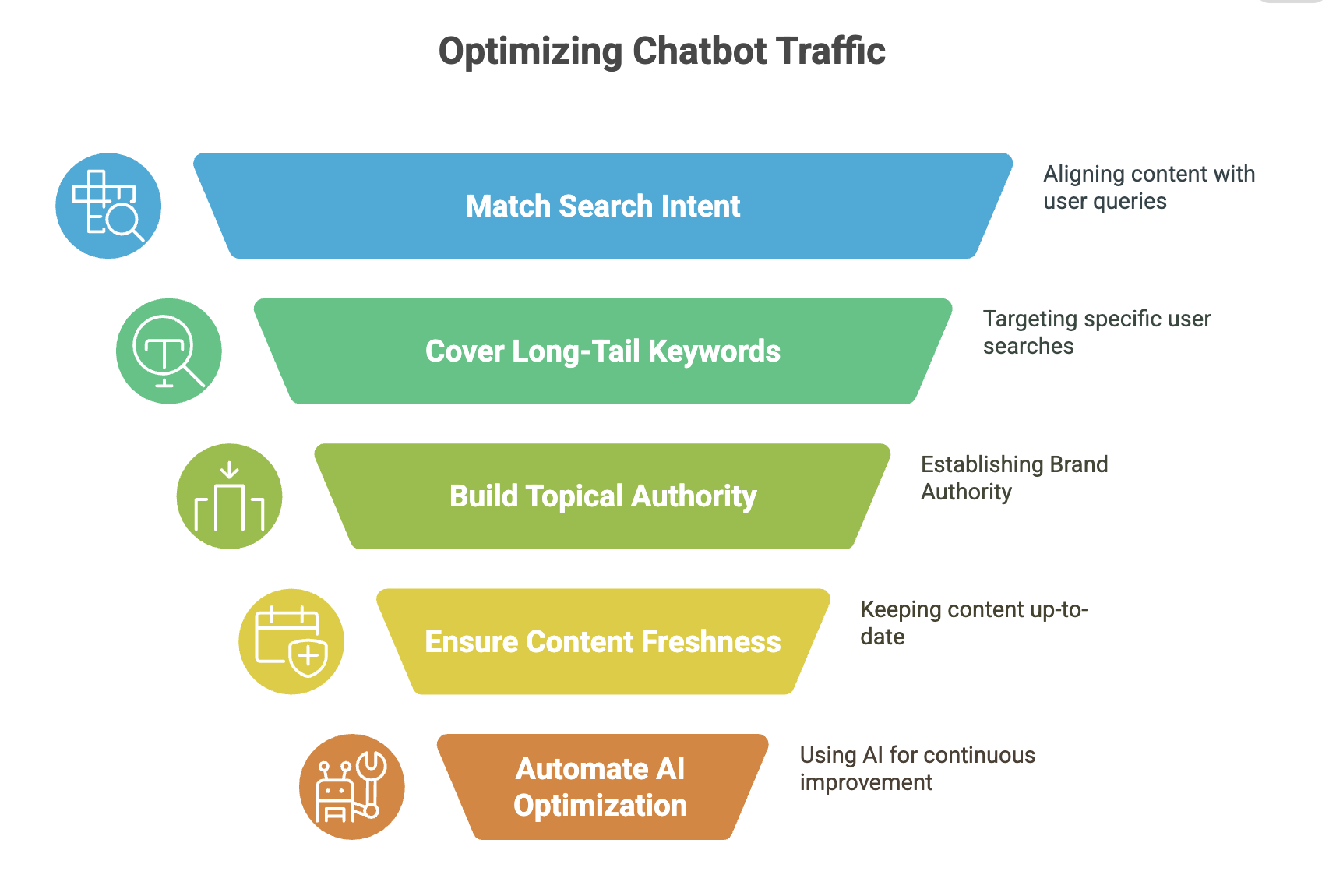 Optimizing Chatbot Traffic

Match Search Intent

Aligning content with user queries

Cover Long-Tail Keywords

Targeting specific user searches

Build Topical Authority

Establishing Brand Authority

Ensure Content Freshness

Keeping content up-to-date

Automate AI Optimization

Using AI for continuous improvement